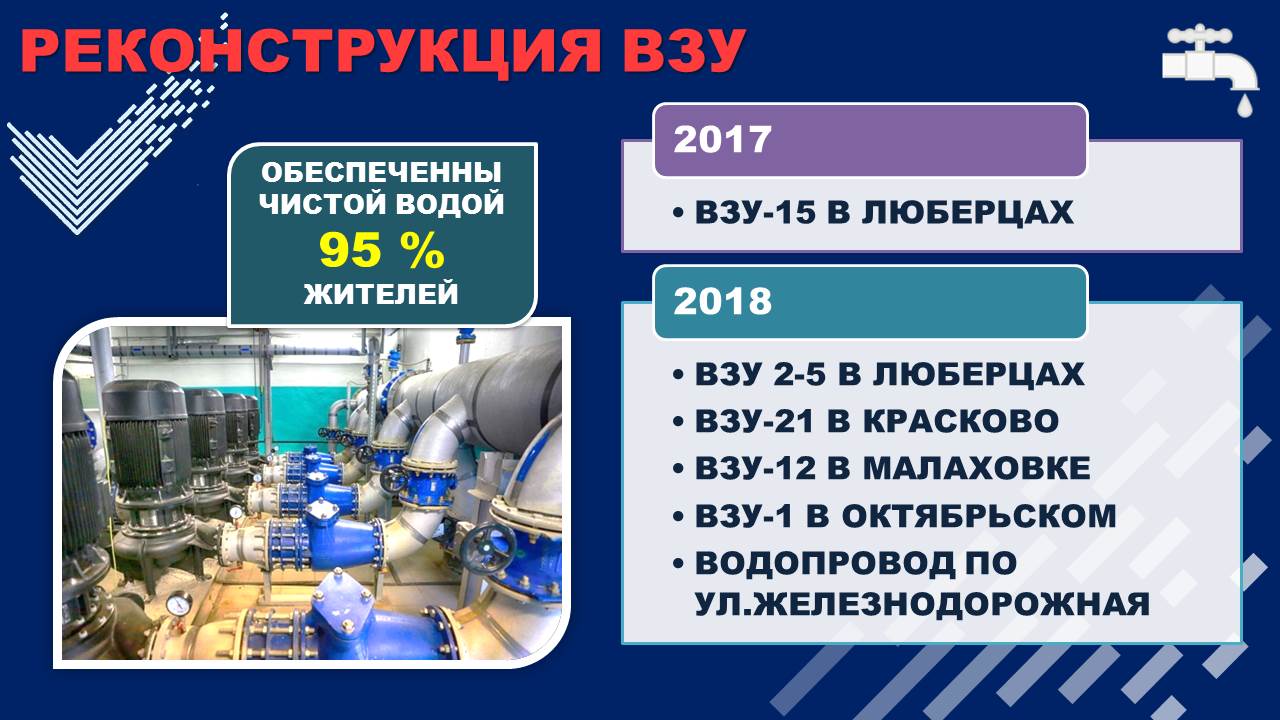 РЕКОНСТРУКЦИЯ ВЗУ

ОБЕСПЕЧЕННЫ ЧИСТОЙ ВОДОЙ
95 %
ЖИТЕЛЕЙ

2017

• ВЗУ-15 В ЛЮБЕРЦАХ

2018

• ВЗУ 2-5 В ЛЮБЕРЦАХ
• ВЗУ-21 В КРАСКОВО
• ВЗУ-12 В МАЛАХОВКЕ
• ВЗУ-1 В ОКТЯБРЬСКОМ
• ВОДОПРОВОД ПО УЛ.ЖЕЛЕЗНОДОРОЖНАЯ